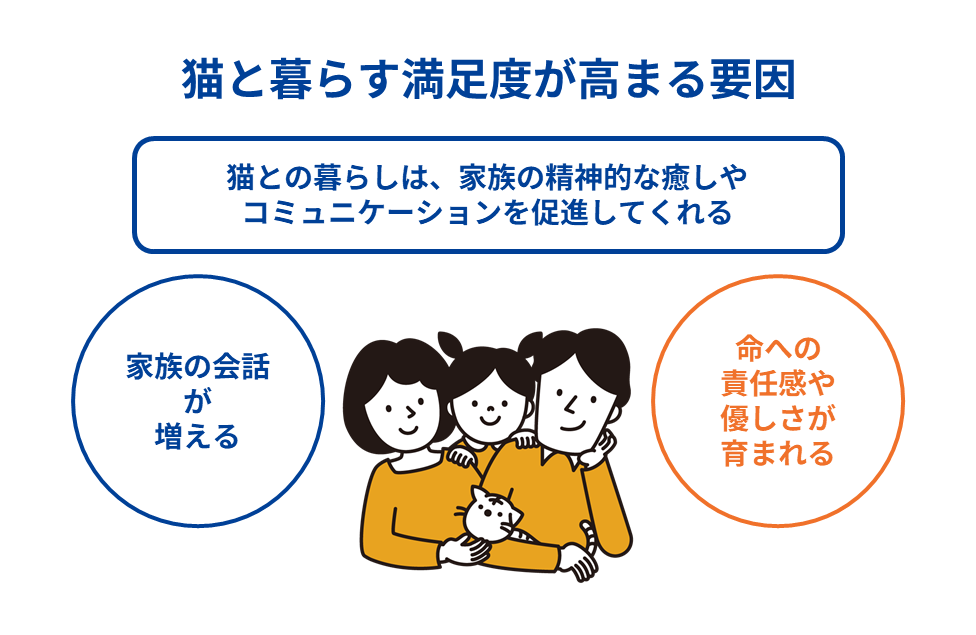 猫と暮らす満足度が高まる要因

猫との暮らしは、家族の精神的な癒しやコミュニケーションを促進してくれる

家族の会話が増える

命への責任感や優しさが育まれる